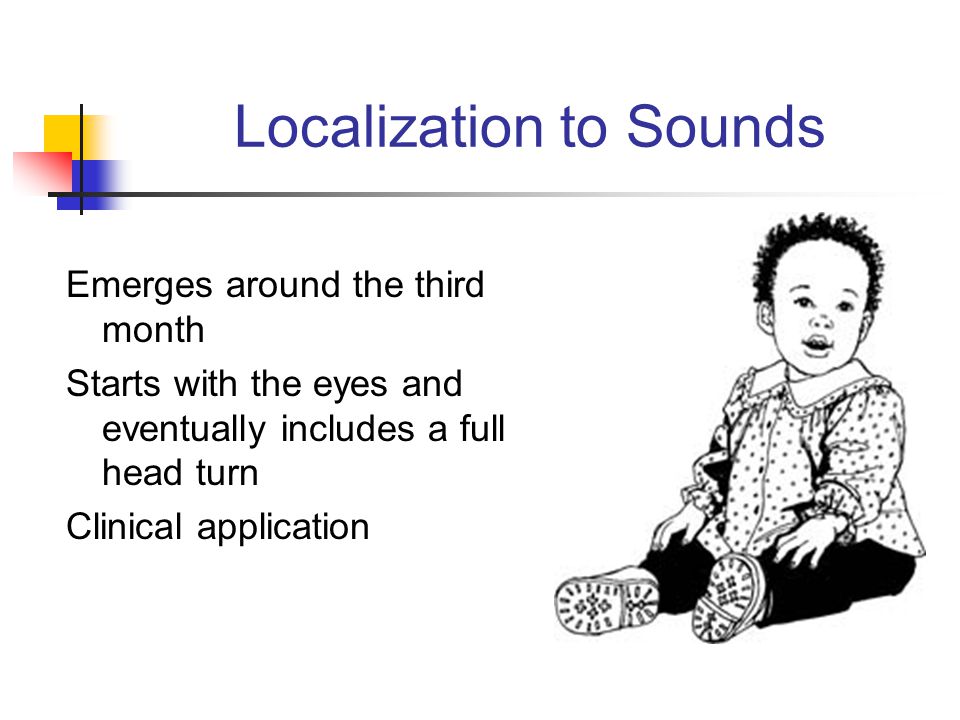 Localization to Sounds

Emerges around the third month

Starts with the eyes and eventually includes a full head turn

Clinical application